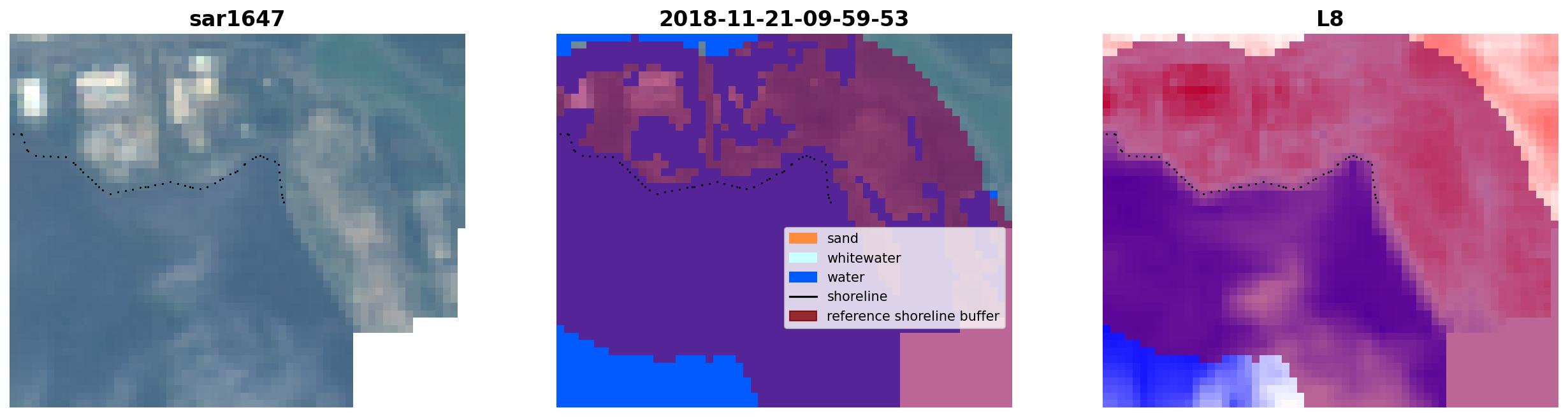 sar1647

2018-11-21-09-59-53

sand
whitewater
water
shoreline
reference shoreline buffer

L8